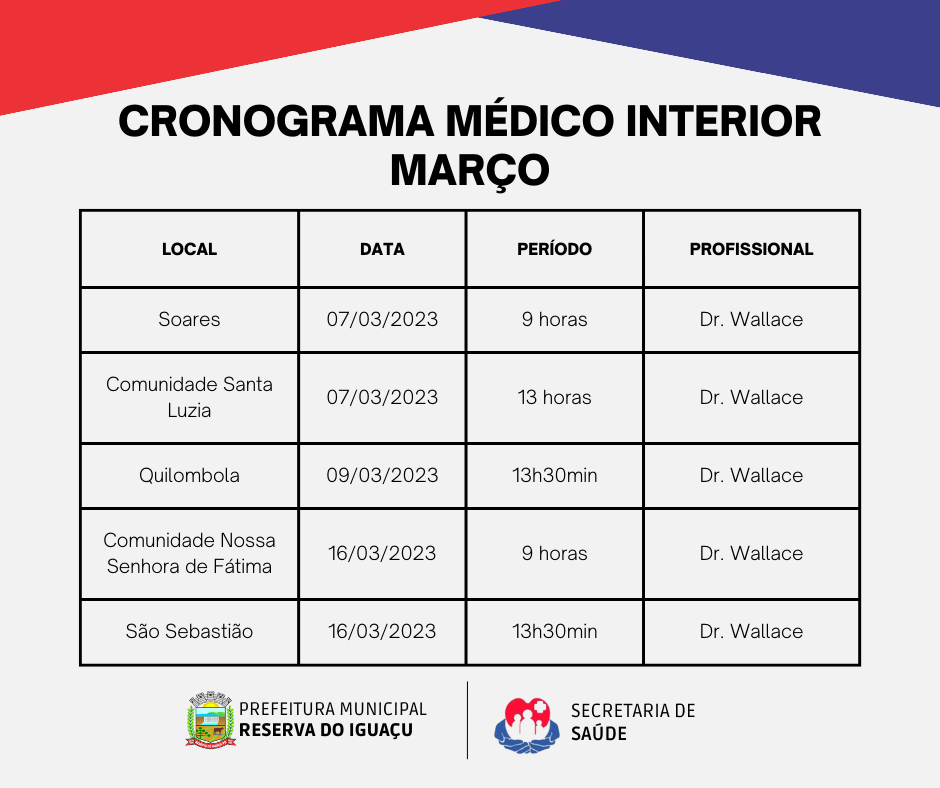 CRONOGRAMA MÉDICO INTERIOR MARÇO

| LOCAL | DATA | PERÍODO | PROFISSIONAL |
|---|---|---|---|
| Soares | 07/03/2023 | 9 horas | Dr. Wallace |
| Comunidade Santa Luzia | 07/03/2023 | 13 horas | Dr. Wallace |
| Quilombola | 09/03/2023 | 13h30min | Dr. Wallace |
| Comunidade Nossa Senhora de Fátima | 16/03/2023 | 9 horas | Dr. Wallace |
| São Sebastião | 16/03/2023 | 13h30min | Dr. Wallace |

PREFEITURA MUNICIPAL
RESERVA DO IGUAÇU

SECRETARIA DE
SAÚDE